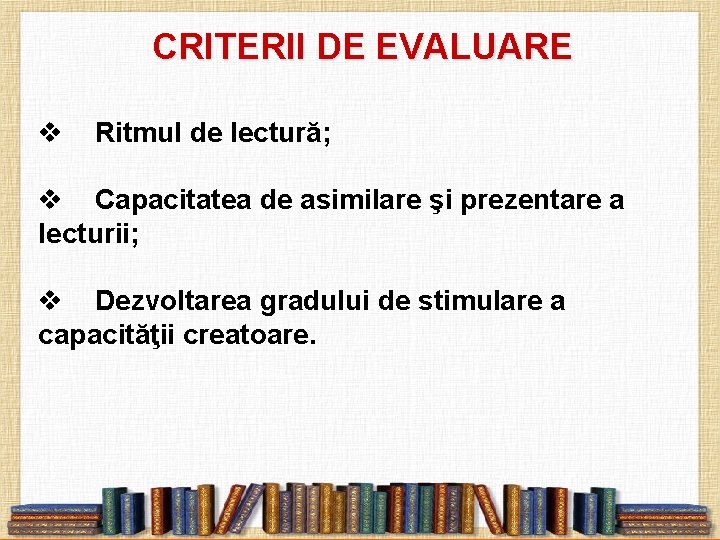 CRITERII DE EVALUARE

❖ Ritmul de lectură;

❖ Capacitatea de asimilare şi prezentare a lecturii;

❖ Dezvoltarea gradului de stimulare a capacităţii creatoare.